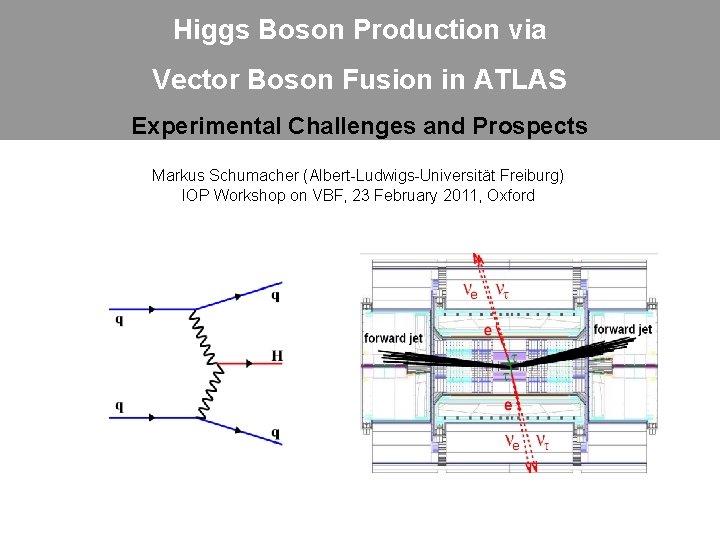 Higgs Boson Production via

Vector Boson Fusion in ATLAS

Experimental Challenges and Prospects

Markus Schumacher (Albert-Ludwigs-Universität Freiburg)
IOP Workshop on VBF, 23 February 2011, Oxford

q

q

q

H

q

$\nu_e$ $\nu_\tau$

e

forward jet

forward jet

$\tau$

$\tau$

e

$\nu_e$ $\nu_\tau$